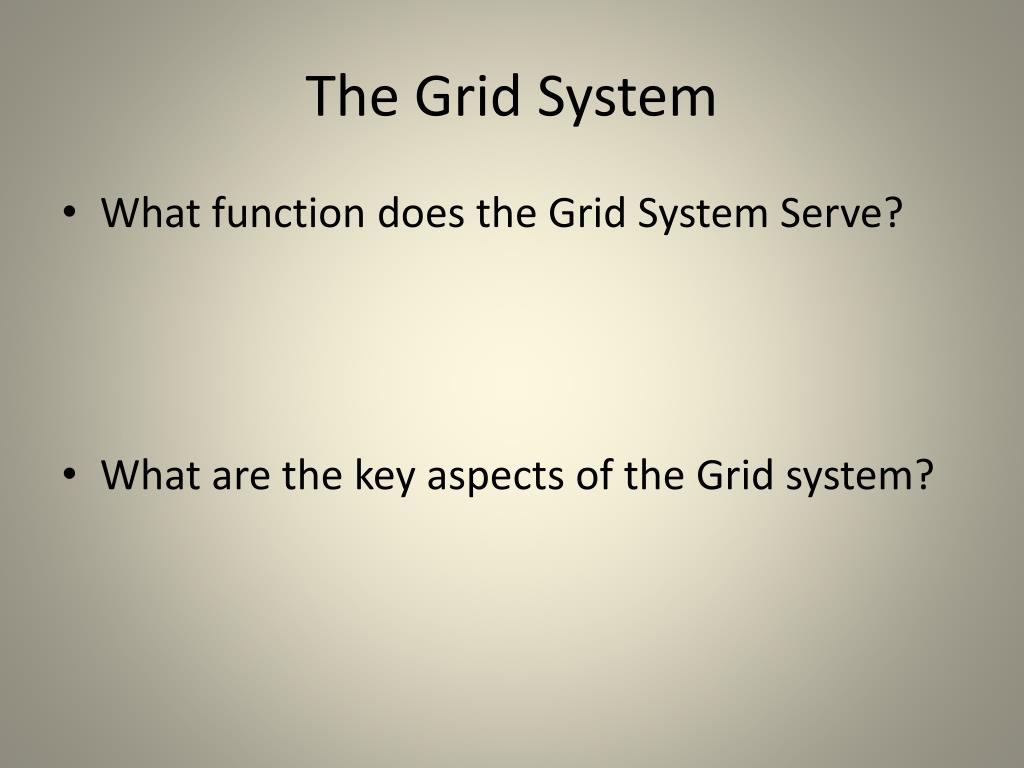 The Grid System

• What function does the Grid System Serve?

• What are the key aspects of the Grid system?